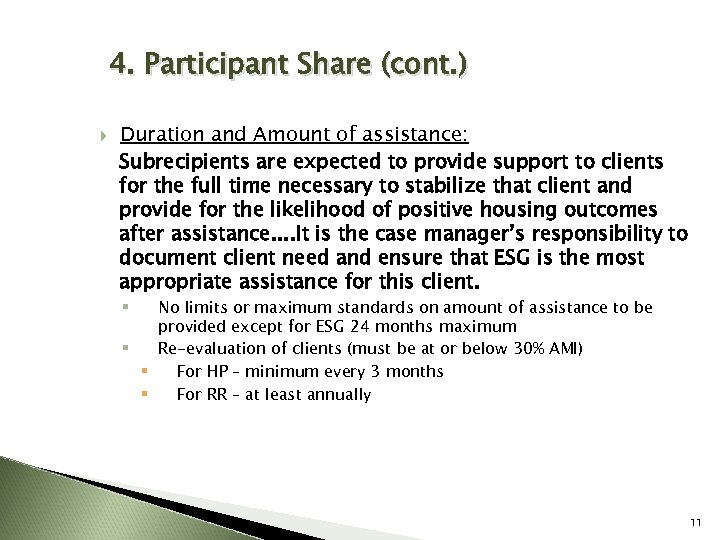 4. Participant Share (cont.)

Duration and Amount of assistance:

Subrecipients are expected to provide support to clients for the full time necessary to stabilize that client and provide for the likelihood of positive housing outcomes after assistance....It is the case manager's responsibility to document client need and ensure that ESG is the most appropriate assistance for this client.

No limits or maximum standards on amount of assistance to be provided except for ESG 24 months maximum

Re-evaluation of clients (must be at or below 30% AMI)

For HP – minimum every 3 months

For RR – at least annually

11